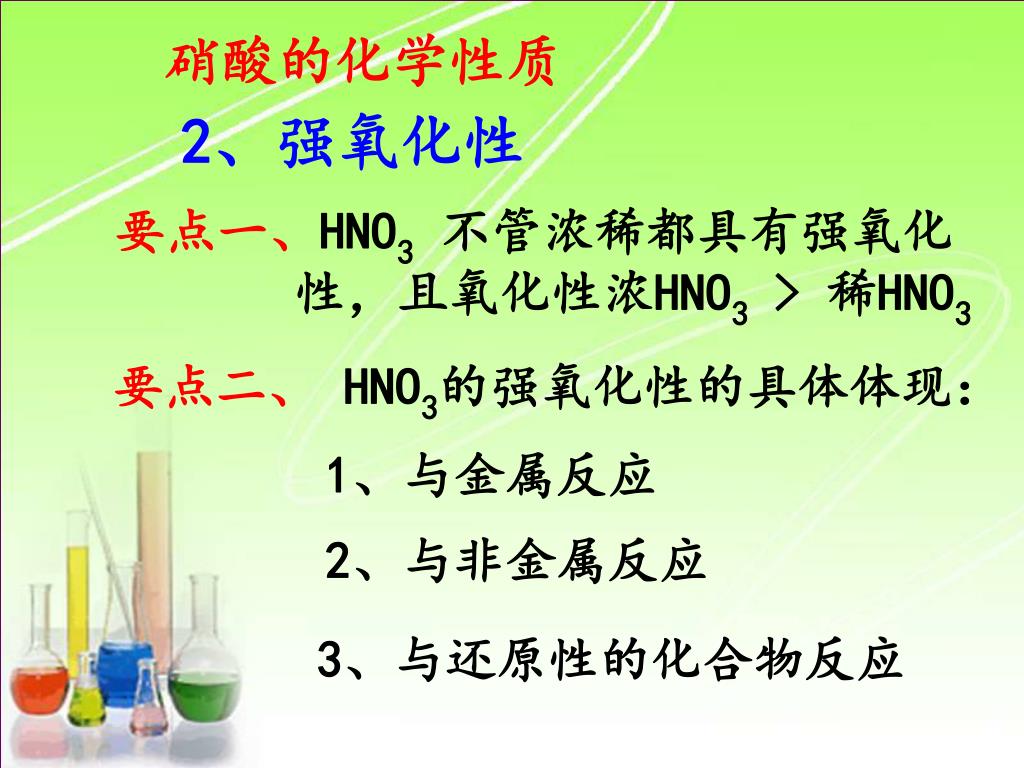 硝酸的化学性质

2、强氧化性

要点一、$HNO_3$ 不管浓稀都具有强氧化性，且氧化性浓$HNO_3$ > 稀$HNO_3$

要点二、 $HNO_3$的强氧化性的具体体现：

1、与金属反应

2、与非金属反应

3、与还原性的化合物反应